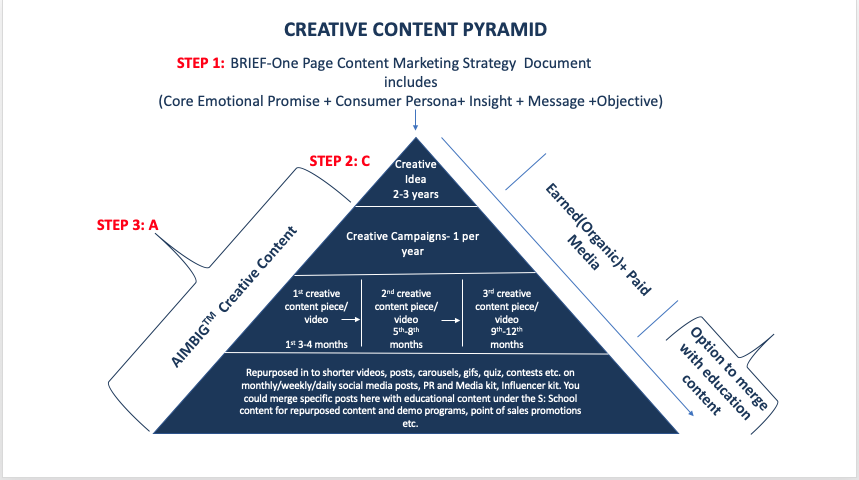 CREATIVE CONTENT PYRAMID

STEP 1: BRIEF-One Page Content Marketing Strategy Document includes (Core Emotional Promise + Consumer Persona+ Insight + Message +Objective)

STEP 2: C

STEP 3: A

AIMBIG™ Creative Content

Creative Idea 2-3 years

Creative Campaigns- 1 per year

1st creative content piece/ video 1st 3-4 months

2nd creative content piece/ video 5th-8th months

3rd creative content piece/ video 9th-12th months

Repurposed in to shorter videos, posts, carousels, gifs, quiz, contests etc. on monthly/weekly/daily social media posts, PR and Media kit, Influencer kit. You could merge specific posts here with educational content under the S: School content for repurposed content and demo programs, point of sales promotions etc.

Earned(Organic)+ Paid Media

Option to merge with education content